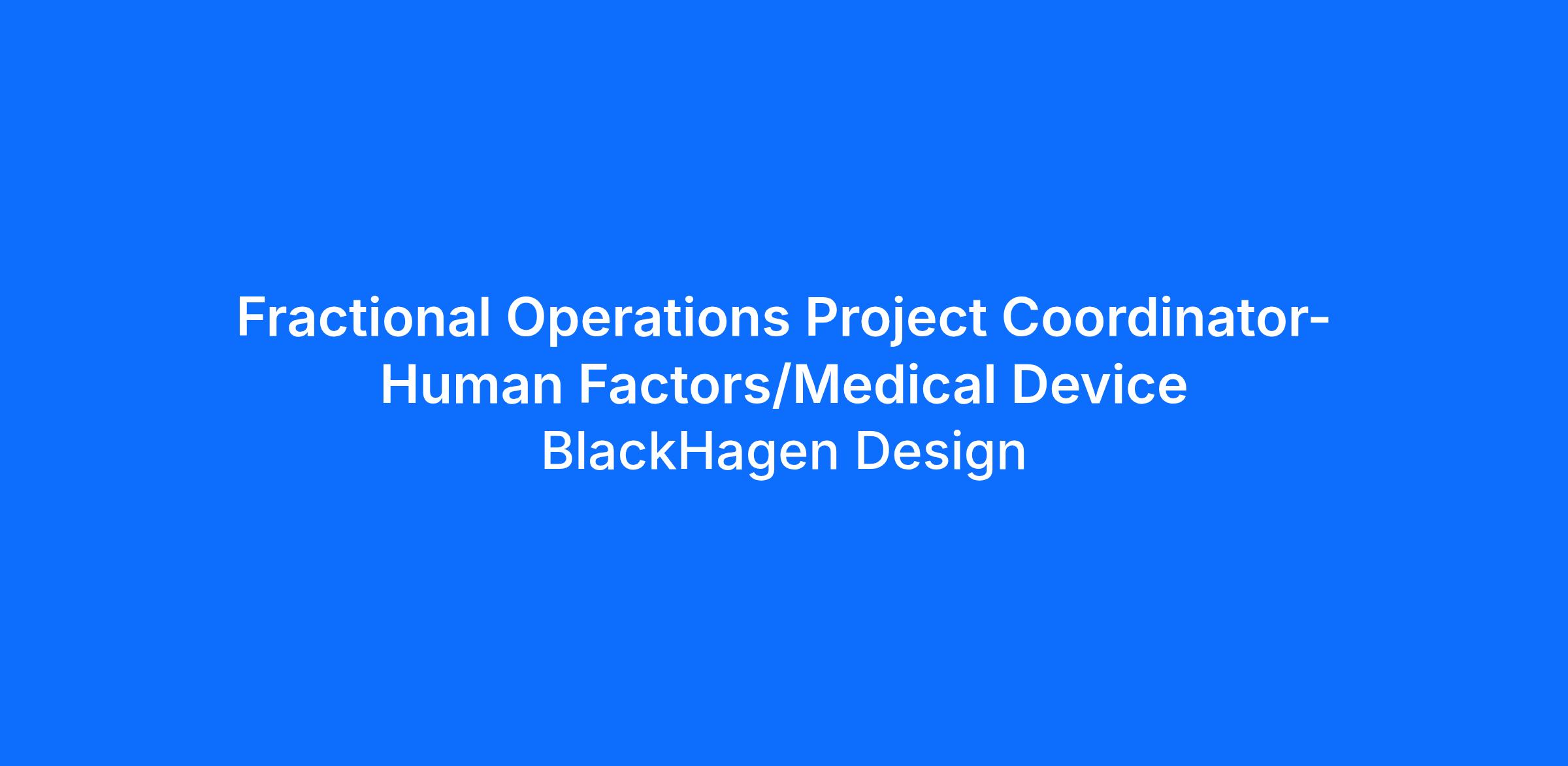 Fractional Operations Project Coordinator- Human Factors/Medical Device

BlackHagen Design